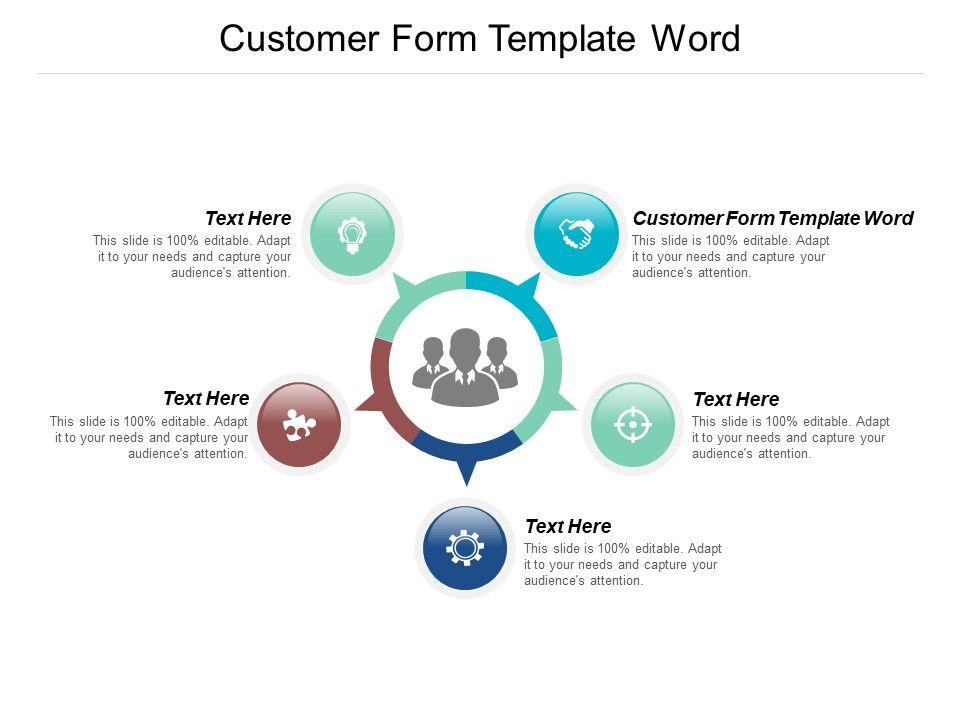 Customer Form Template Word

Text Here
This slide is 100% editable. Adapt it to your needs and capture your audience's attention.

Customer Form Template Word
This slide is 100% editable. Adapt it to your needs and capture your audience's attention.

Text Here
This slide is 100% editable. Adapt it to your needs and capture your audience's attention.

Text Here
This slide is 100% editable. Adapt it to your needs and capture your audience's attention.

Text Here
This slide is 100% editable. Adapt it to your needs and capture your audience's attention.